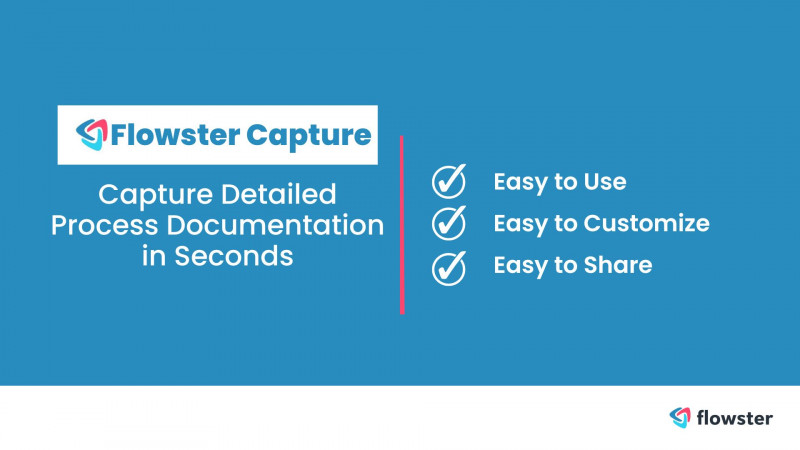 Flowster Capture

Capture Detailed Process Documentation in Seconds

Easy to Use
Easy to Customize
Easy to Share

flowster